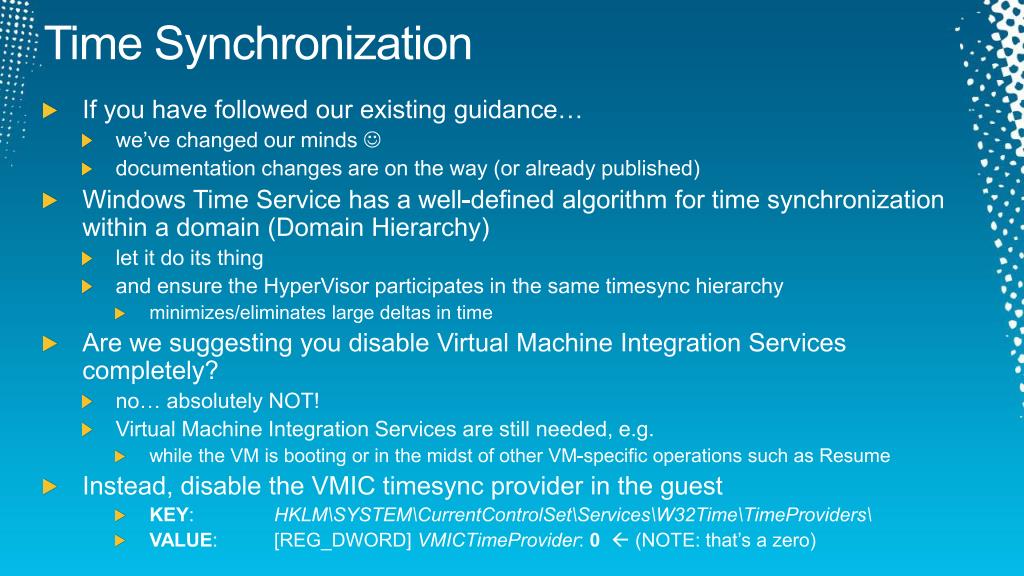 Time Synchronization

If you have followed our existing guidance…

we've changed our minds ☺

documentation changes are on the way (or already published)

Windows Time Service has a well-defined algorithm for time synchronization within a domain (Domain Hierarchy)

let it do its thing

and ensure the HyperVisor participates in the same timesync hierarchy

minimizes/eliminates large deltas in time

Are we suggesting you disable Virtual Machine Integration Services completely?

no… absolutely NOT!

Virtual Machine Integration Services are still needed, e.g.

while the VM is booting or in the midst of other VM-specific operations such as Resume

Instead, disable the VMIC timesync provider in the guest

KEY: HKLM\SYSTEM\CurrentControlSet\Services\W32Time\TimeProviders\

VALUE: [REG_DWORD] VMICTimeProvider: 0 ← (NOTE: that's a zero)